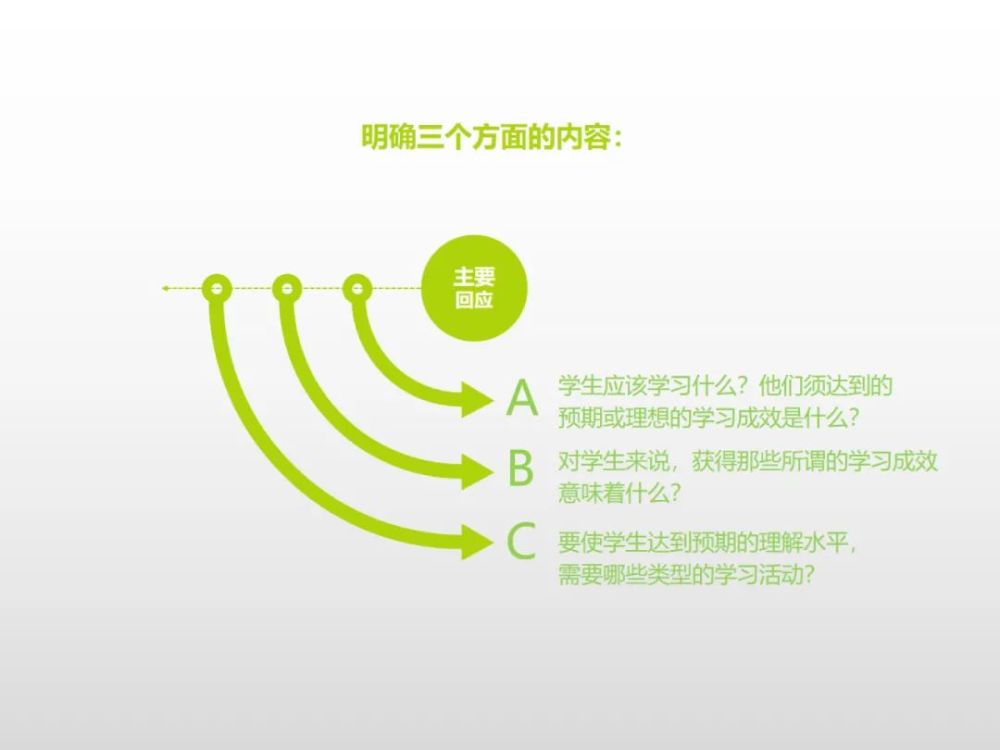 明确三个方面的内容：

主要回应

A 学生应该学习什么？他们须达到的预期或理想的学习成效是什么？

B 对学生来说，获得那些所谓的学习成效意味着什么？

C 要使学生达到预期的理解水平，需要哪些类型的学习活动？